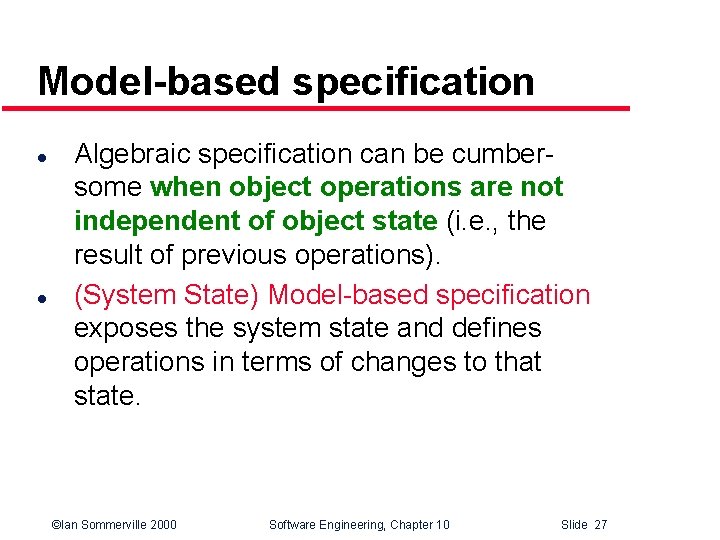 Model-based specification

- Algebraic specification can be cumbersome when object operations are not independent of object state (i.e., the result of previous operations).
- (System State) Model-based specification exposes the system state and defines operations in terms of changes to that state.

©Ian Sommerville 2000 Software Engineering, Chapter 10 Slide 27